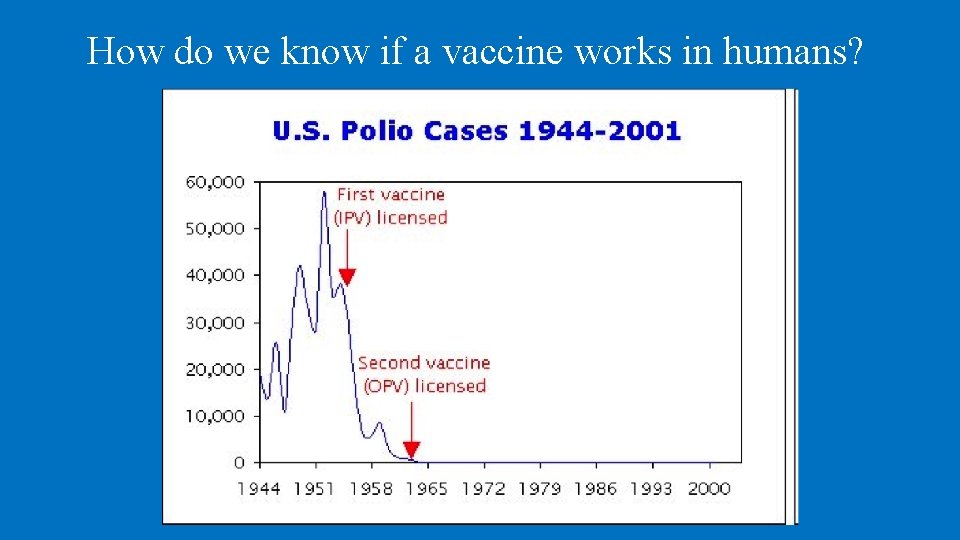 How do we know if a vaccine works in humans?

U.S. Polio Cases 1944-2001

60,000
50,000
40,000
30,000
20,000
10,000
0

First vaccine (IPV) licensed

Second vaccine (OPV) licensed

1944 1951 1958 1965 1972 1979 1986 1993 2000